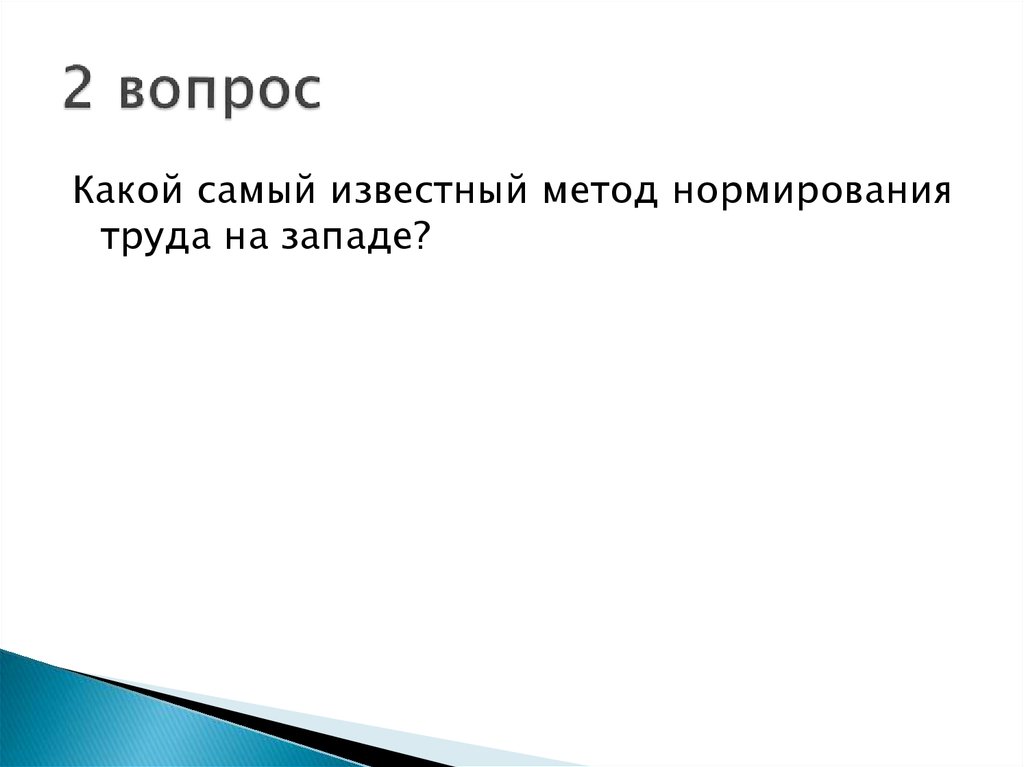 2 вопрос

Какой самый известный метод нормирования труда на западе?